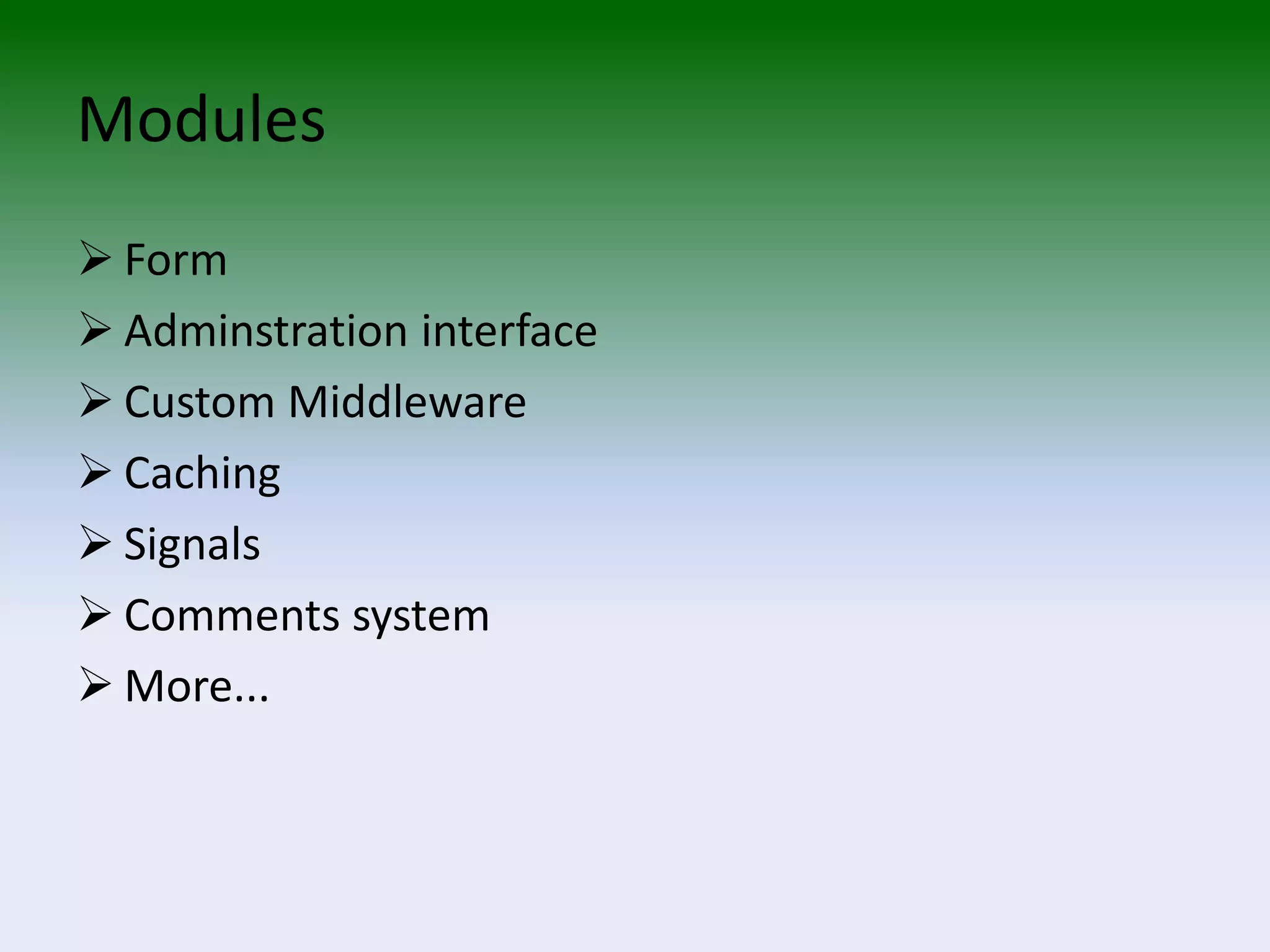 Modules

➢ Form
➢ Adminstration interface
➢ Custom Middleware
➢ Caching
➢ Signals
➢ Comments system
➢ More...